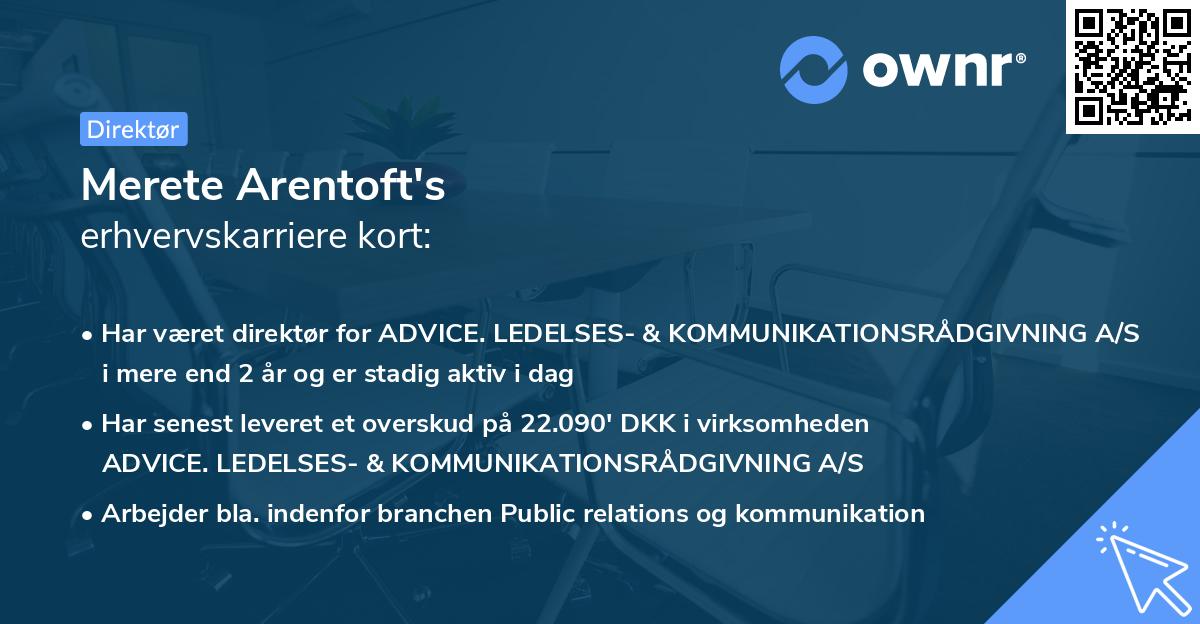 ownr®

Direktør

Merete Arentoft's
erhvervskarriere kort:

• Har været direktør for ADVICE. LEDELSES- & KOMMUNIKATIONSRÅDGIVNING A/S i mere end 2 år og er stadig aktiv i dag

• Har senest leveret et overskud på 22.090' DKK i virksomheden ADVICE. LEDELSES- & KOMMUNIKATIONSRÅDGIVNING A/S

• Arbejder bla. indenfor branchen Public relations og kommunikation